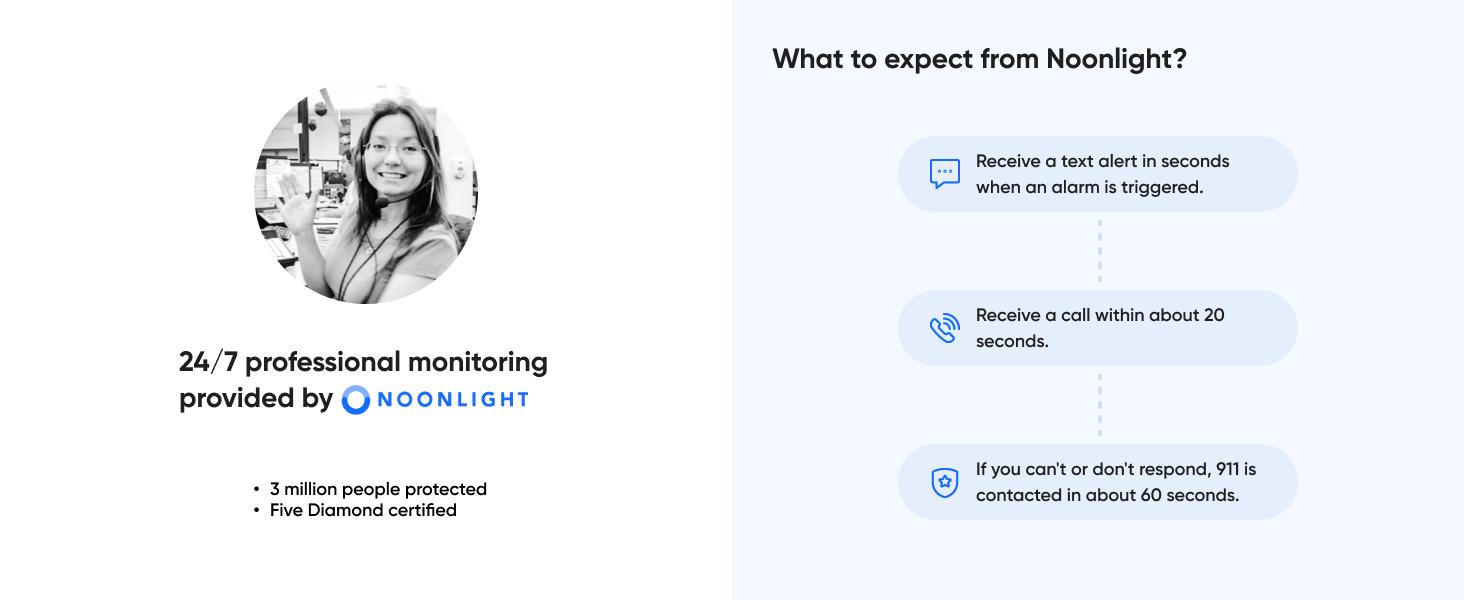 24/7 professional monitoring provided by NOONLIGHT

• 3 million people protected
• Five Diamond certified

What to expect from Noonlight?

Receive a text alert in seconds when an alarm is triggered.

Receive a call within about 20 seconds.

If you can't or don't respond, 911 is contacted in about 60 seconds.